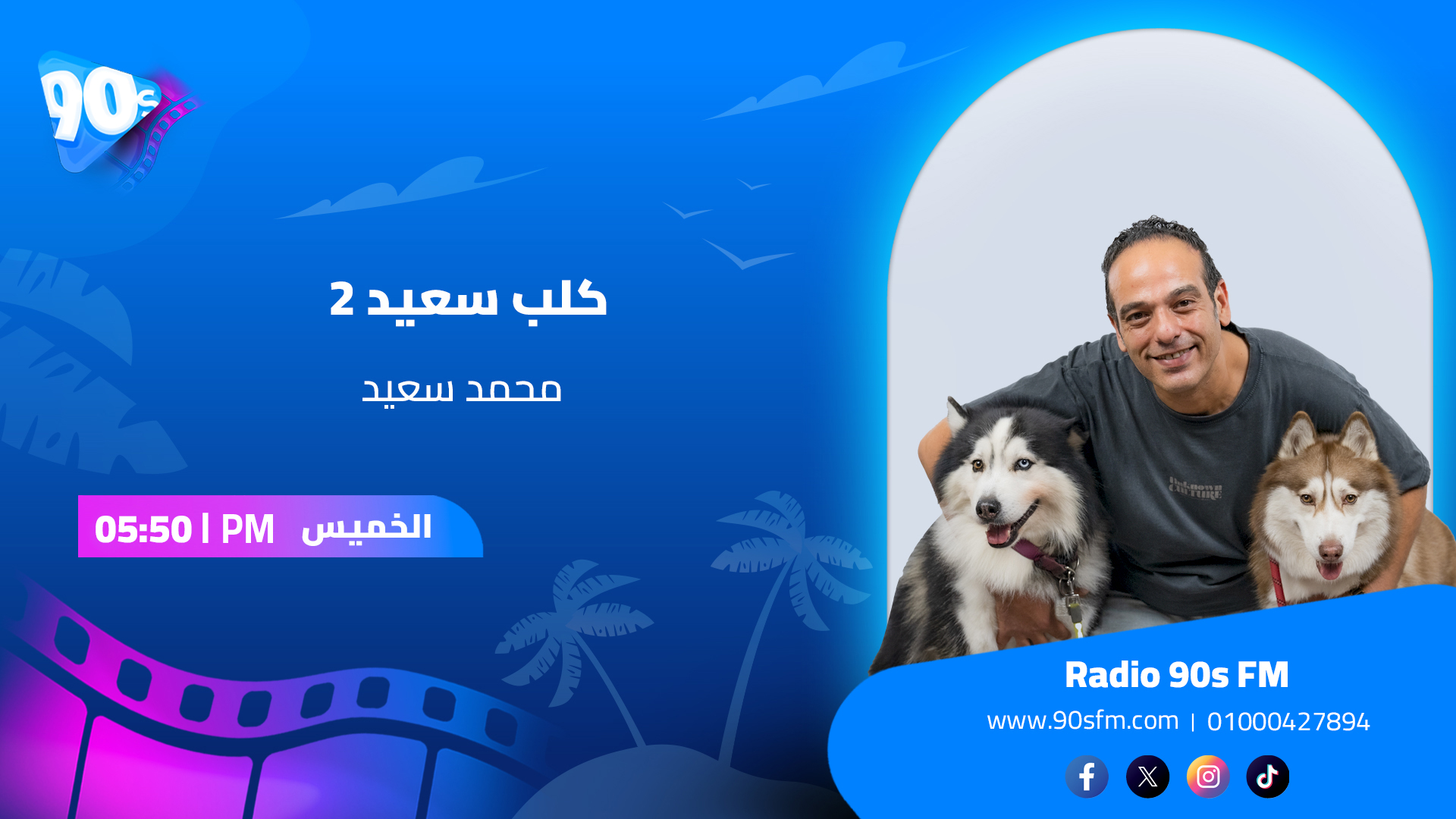 90s

كلب سعيد 2

محمد سعيد

الخميس 05:50 | PM

Radio 90s FM
www.90sfm.com | 01000427894